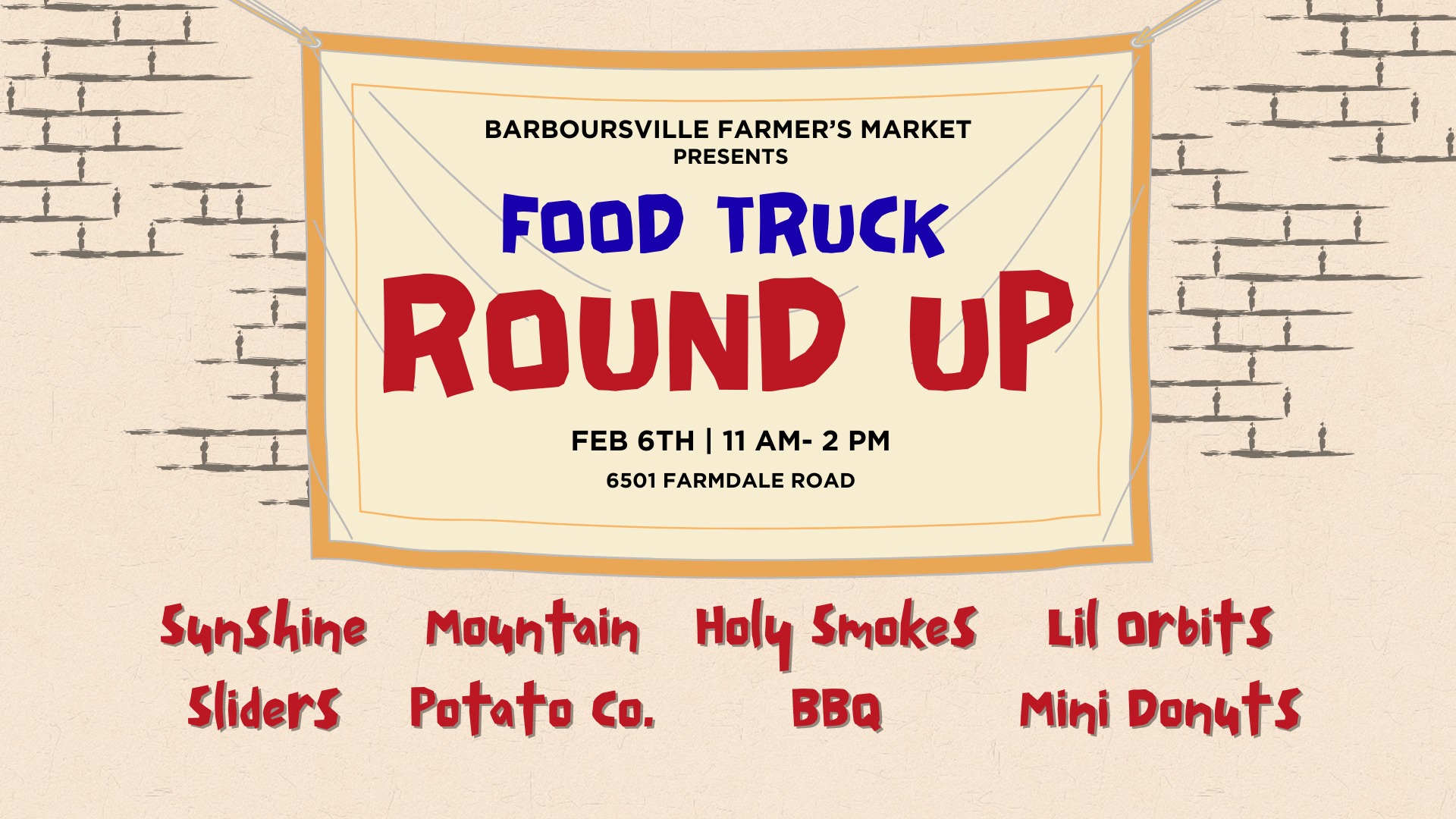 BARBOURSVILLE FARMER'S MARKET
PRESENTS

FOOD TRUCK
ROUND UP

FEB 6TH | 11 AM- 2 PM
6501 FARMDALE ROAD

Sunshine Sliders

Mountain Potato Co.

Holy Smokes BBQ

Lil Orbits Mini Donuts